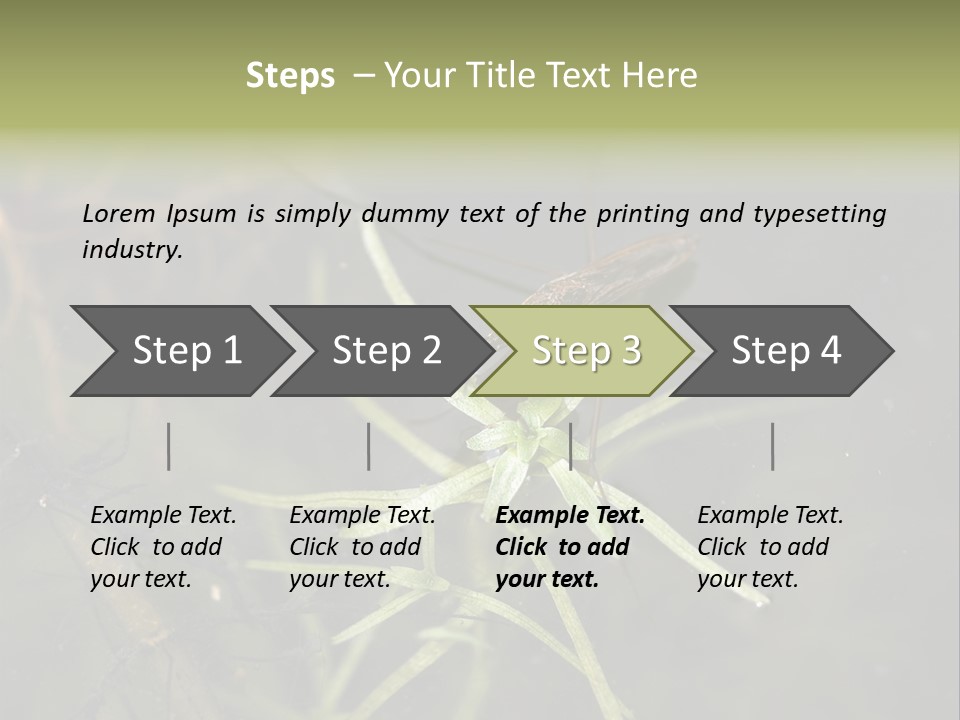 Steps – Your Title Text Here

Lorem Ipsum is simply dummy text of the printing and typesetting industry.

Step 1

Step 2

Step 3

Step 4

Example Text. Click to add your text.

Example Text. Click to add your text.

Example Text. Click to add your text.

Example Text. Click to add your text.